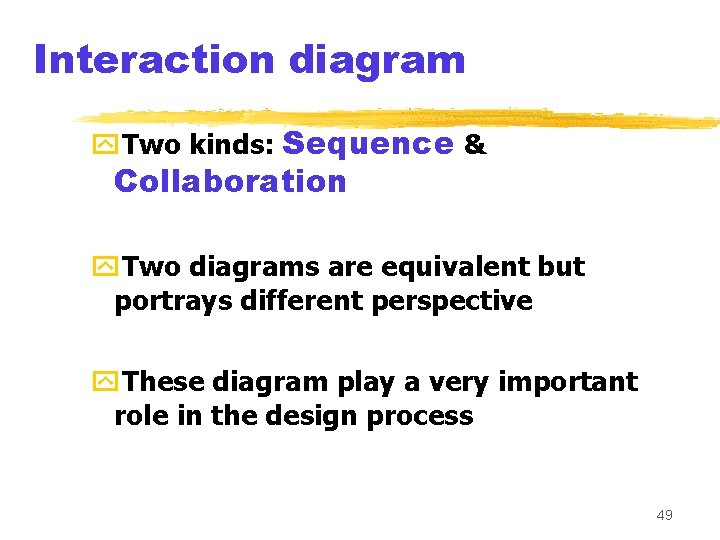 Interaction diagram

Two kinds: Sequence & Collaboration

Two diagrams are equivalent but portrays different perspective

These diagram play a very important role in the design process

49